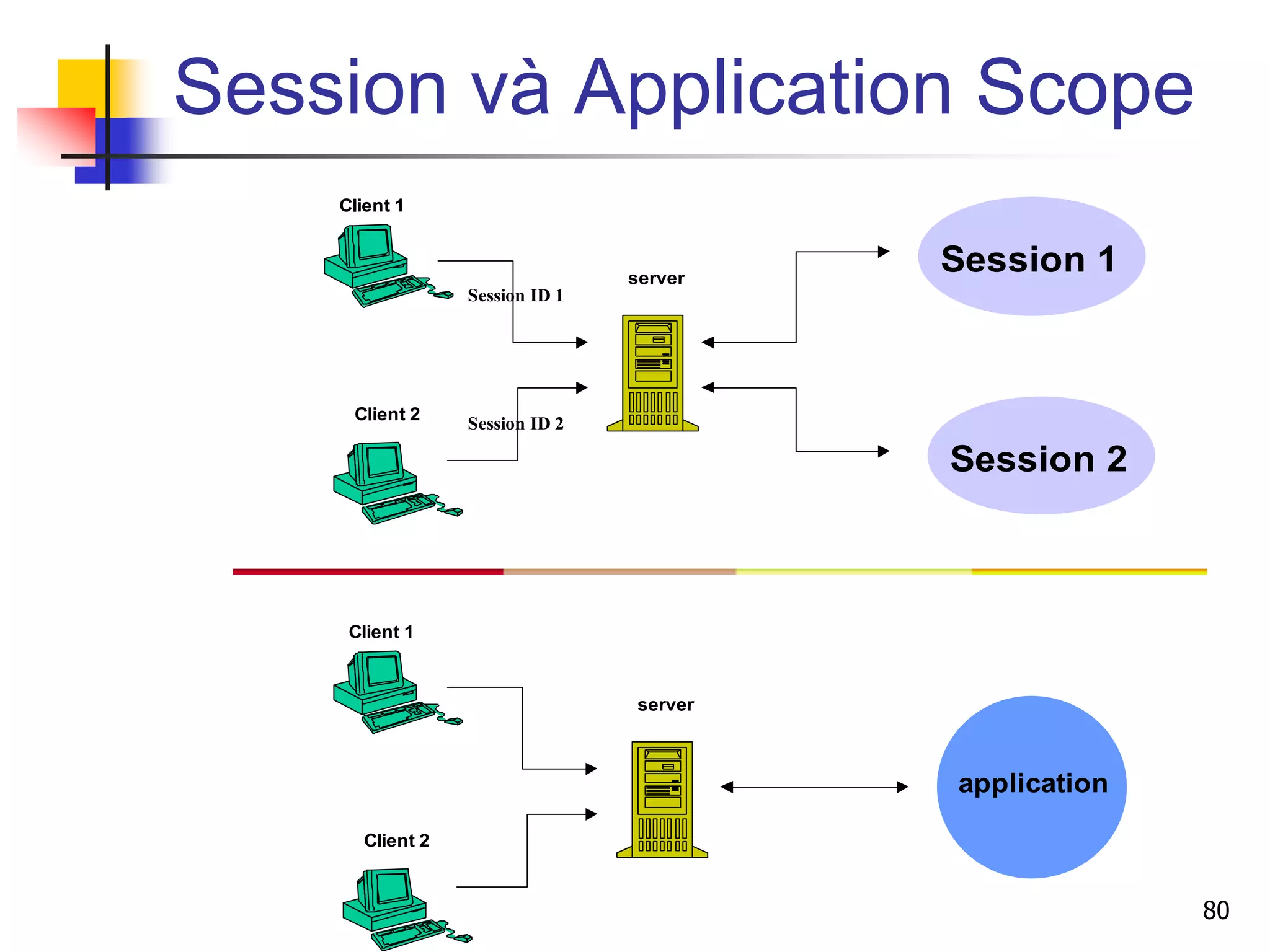 Session và Application Scope

Client 1

Session ID 1

server

Session 1

Client 2

Session ID 2

Session 2

Client 1

server

application

Client 2

80